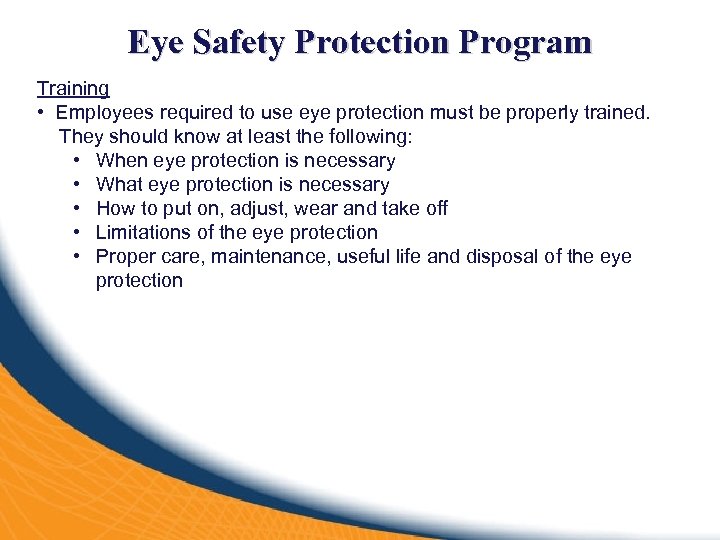 Eye Safety Protection Program

Training

• Employees required to use eye protection must be properly trained. They should know at least the following:
  • When eye protection is necessary
  • What eye protection is necessary
  • How to put on, adjust, wear and take off
  • Limitations of the eye protection
  • Proper care, maintenance, useful life and disposal of the eye protection